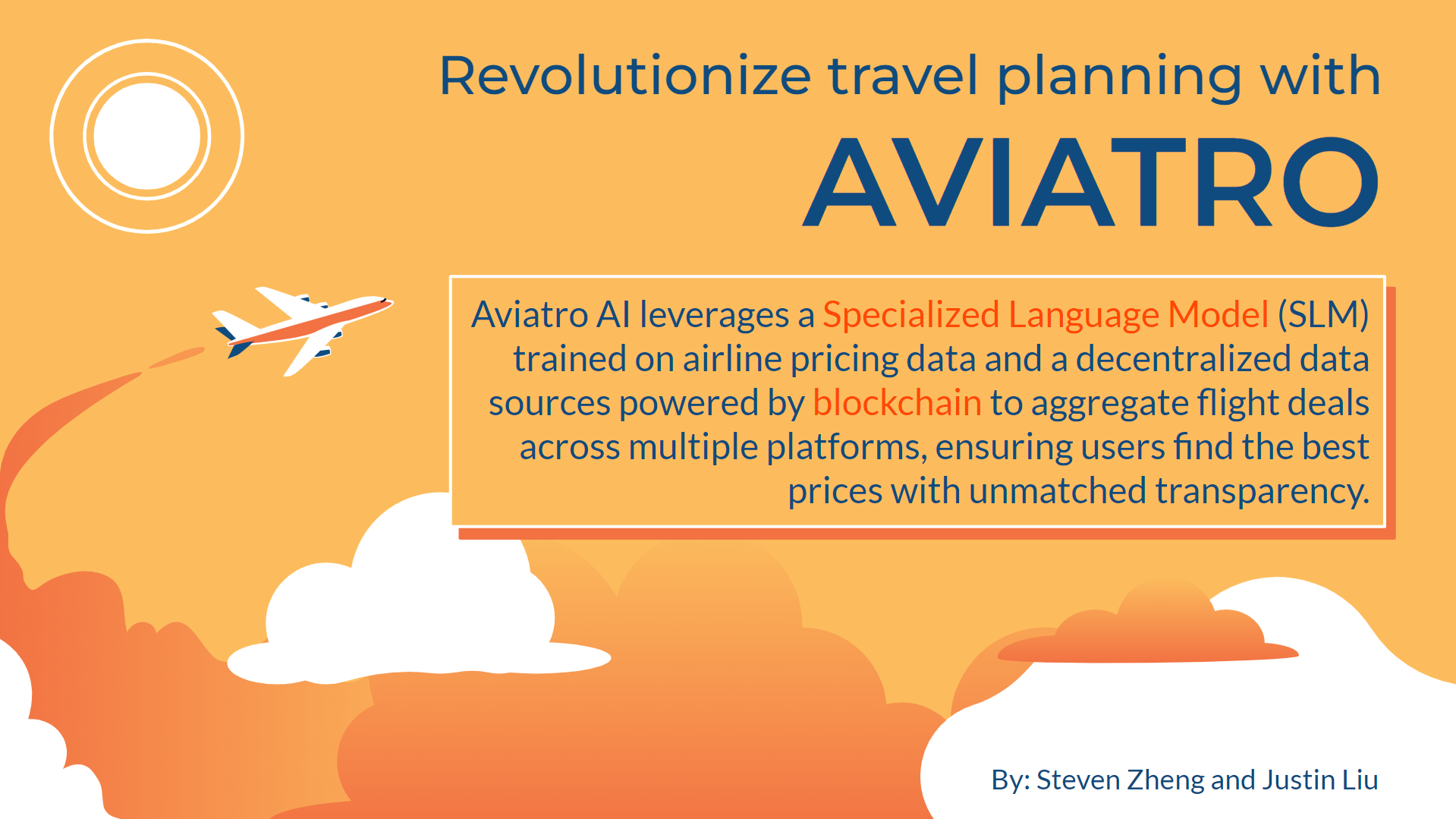 Revolutionize travel planning with

AVIATRO

Aviatro AI leverages a Specialized Language Model (SLM) trained on airline pricing data and a decentralized data sources powered by blockchain to aggregate flight deals across multiple platforms, ensuring users find the best prices with unmatched transparency.

By: Steven Zheng and Justin Liu